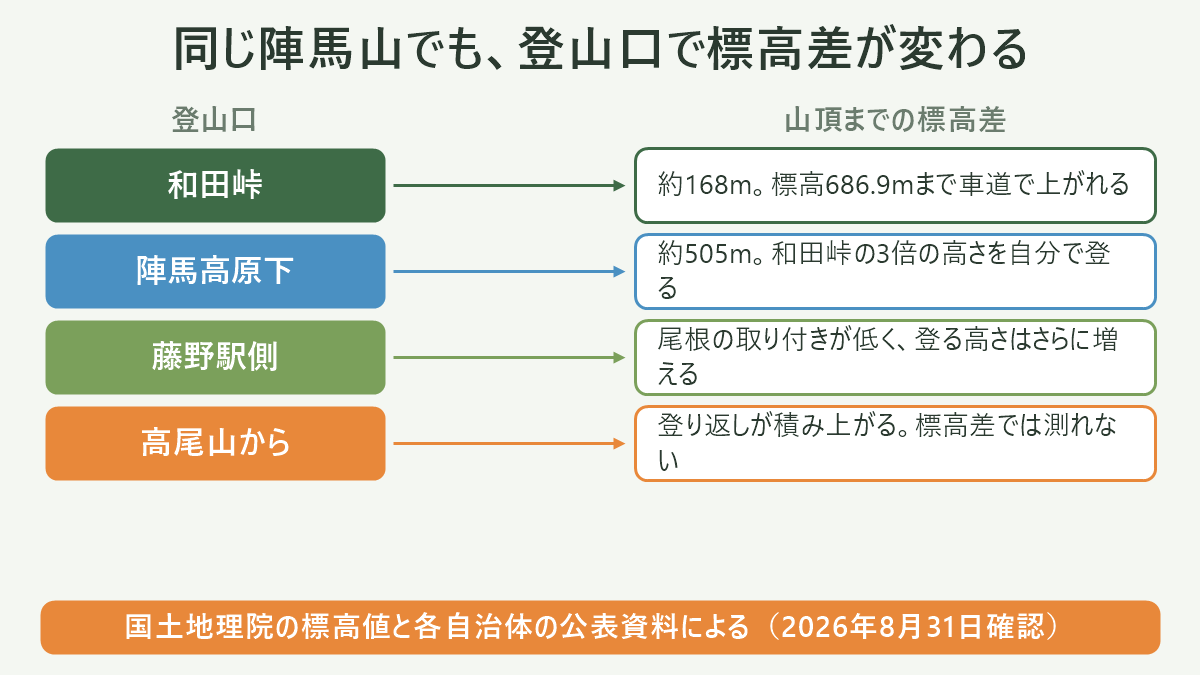 同じ陣馬山でも、登山口で標高差が変わる

登山口

山頂までの標高差

和田峠

約168m。標高686.9mまで車道で上がれる

陣馬高原下

約505m。和田峠の3倍の高さを自分で登る

藤野駅側

尾根の取り付きが低く、登る高さはさらに増える

高尾山から

登り返しが積み上がる。標高差では測れない

国土地理院の標高値と各自治体の公表資料による（2026年8月31日確認）